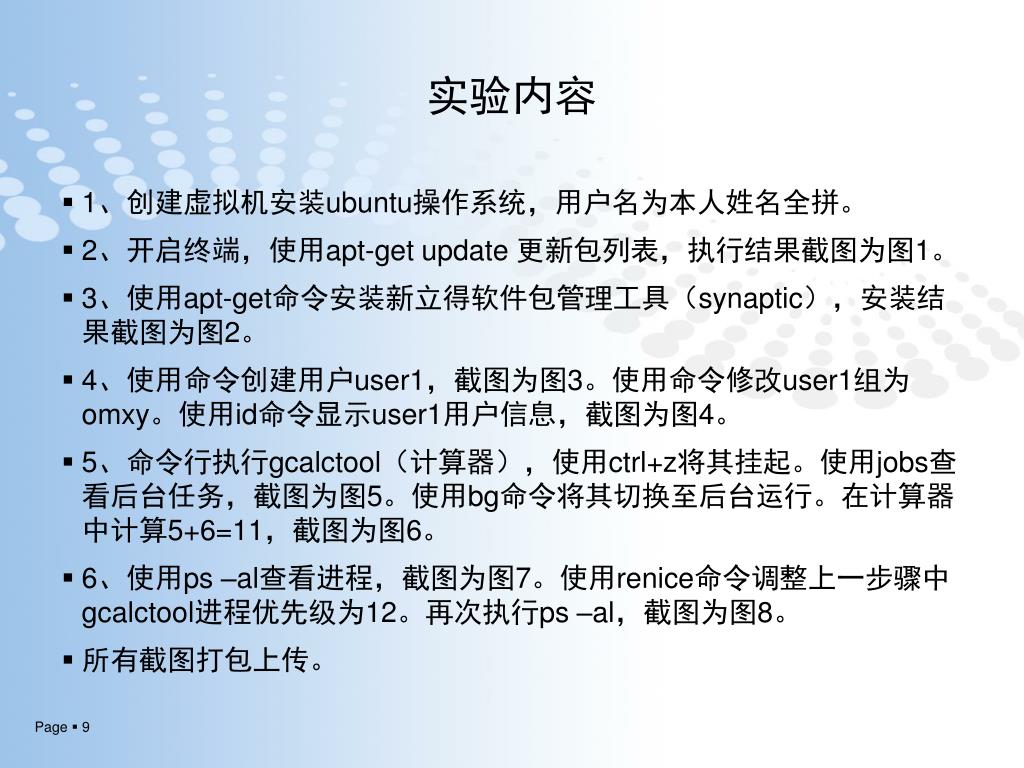 实验内容

▪ 1、创建虚拟机安装ubuntu操作系统，用户名为本人姓名全拼。

▪ 2、开启终端，使用apt-get update 更新包列表，执行结果截图为图1。

▪ 3、使用apt-get命令安装新立得软件包管理工具（synaptic），安装结果截图为图2。

▪ 4、使用命令创建用户user1，截图为图3。使用命令修改user1组为omxy。使用id命令显示user1用户信息，截图为图4。

▪ 5、命令行执行gcalctool（计算器），使用ctrl+z将其挂起。使用jobs查看后台任务，截图为图5。使用bg命令将其切换至后台运行。在计算器中计算5+6=11，截图为图6。

▪ 6、使用ps –al查看进程，截图为图7。使用renice命令调整上一步骤中gcalctool进程优先级为12。再次执行ps –al，截图为图8。

▪ 所有截图打包上传。

Page ▪ 9